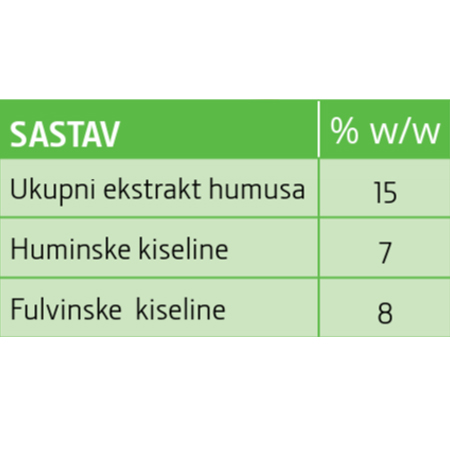 | SASTAV | % w/w |
|---|---|
| Ukupni ekstrakt humusa | 15 |
| Huminske kiseline | 7 |
| Fulvinske  kiseline | 8 |